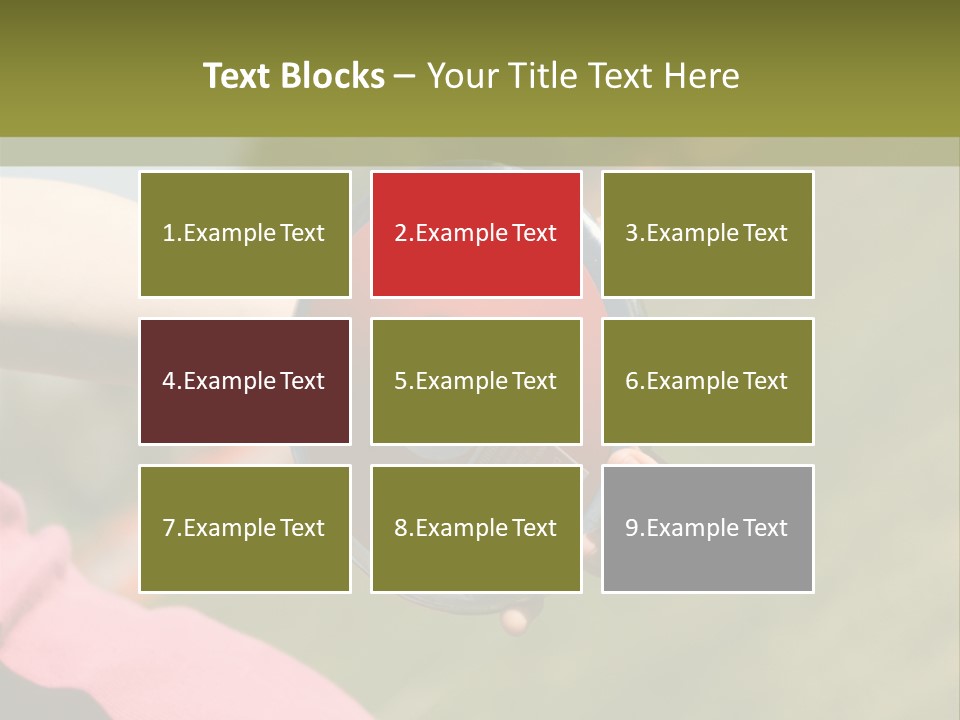 Text Blocks – Your Title Text Here

1.Example Text

2.Example Text

3.Example Text

4.Example Text

5.Example Text

6.Example Text

7.Example Text

8.Example Text

9.Example Text